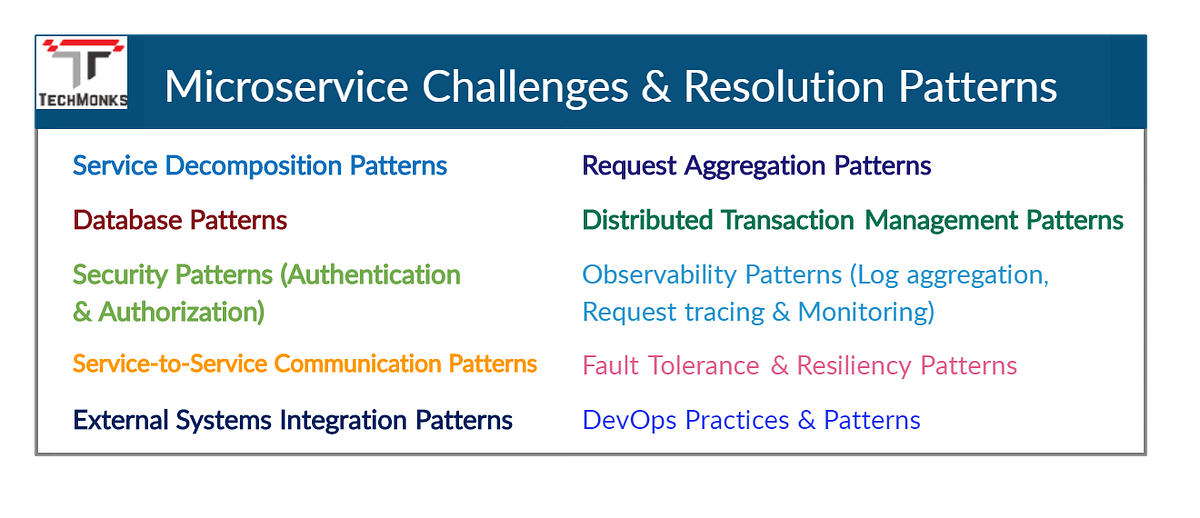 TECHMONKS

Microservice Challenges & Resolution Patterns

Service Decomposition Patterns

Database Patterns

Security Patterns (Authentication & Authorization)

Service-to-Service Communication Patterns

External Systems Integration Patterns

Request Aggregation Patterns

Distributed Transaction Management Patterns

Observability Patterns (Log aggregation, Request tracing & Monitoring)

Fault Tolerance & Resiliency Patterns

DevOps Practices & Patterns